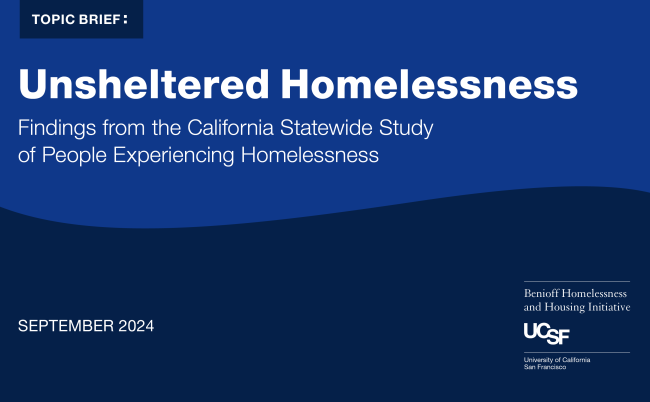 TOPIC BRIEF:

Unsheltered Homelessness

Findings from the California Statewide Study of People Experiencing Homelessness

SEPTEMBER 2024

Benioff Homelessness and Housing Initiative

UCSF

University of California San Francisco